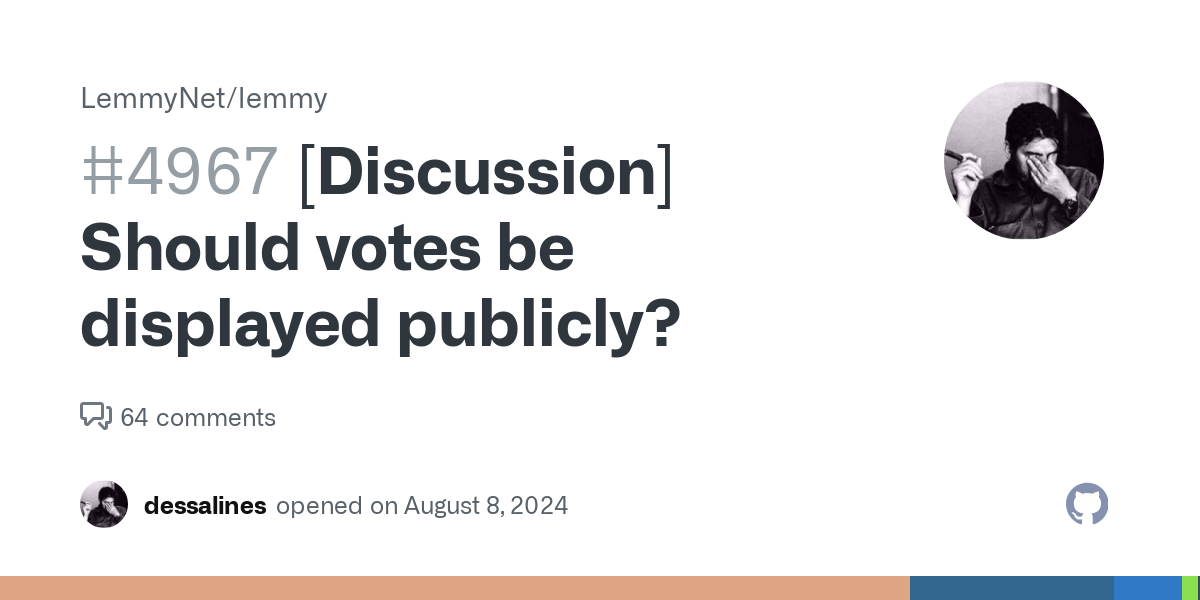 LemmyNet/lemmy

#4967 [Discussion] Should votes be displayed publicly?

64 comments

dessalines opened on August 8, 2024